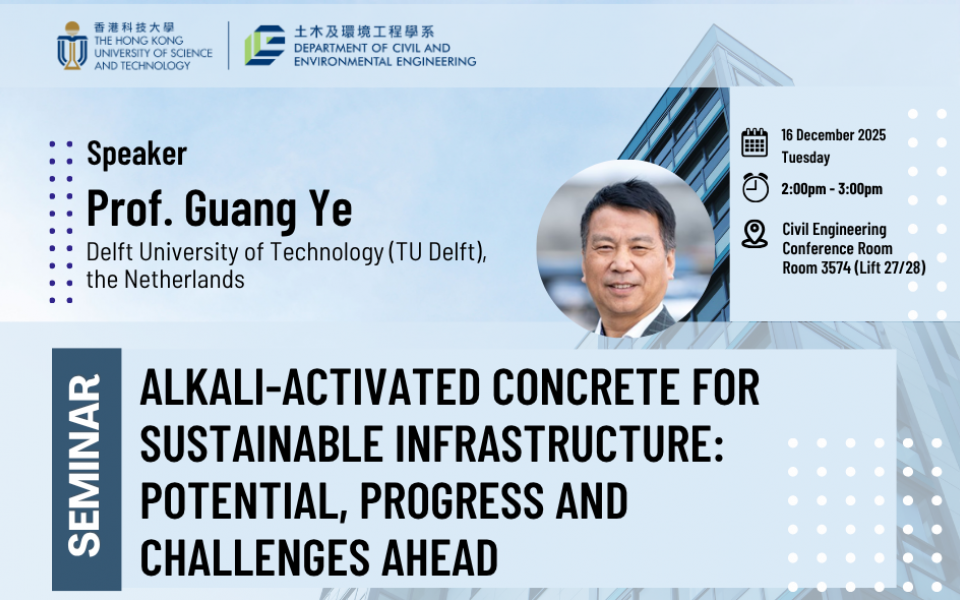 香港科技大學
THE HONG KONG UNIVERSITY OF SCIENCE AND TECHNOLOGY

土木及環境工程學系
DEPARTMENT OF CIVIL AND ENVIRONMENTAL ENGINEERING

Speaker
Prof. Guang Ye
Delft University of Technology (TU Delft), the Netherlands

16 December 2025
Tuesday

2:00pm - 3:00pm

Civil Engineering Conference Room
Room 3574 (Lift 27/28)

SEMINAR

ALKALI-ACTIVATED CONCRETE FOR SUSTAINABLE INFRASTRUCTURE: POTENTIAL, PROGRESS AND CHALLENGES AHEAD